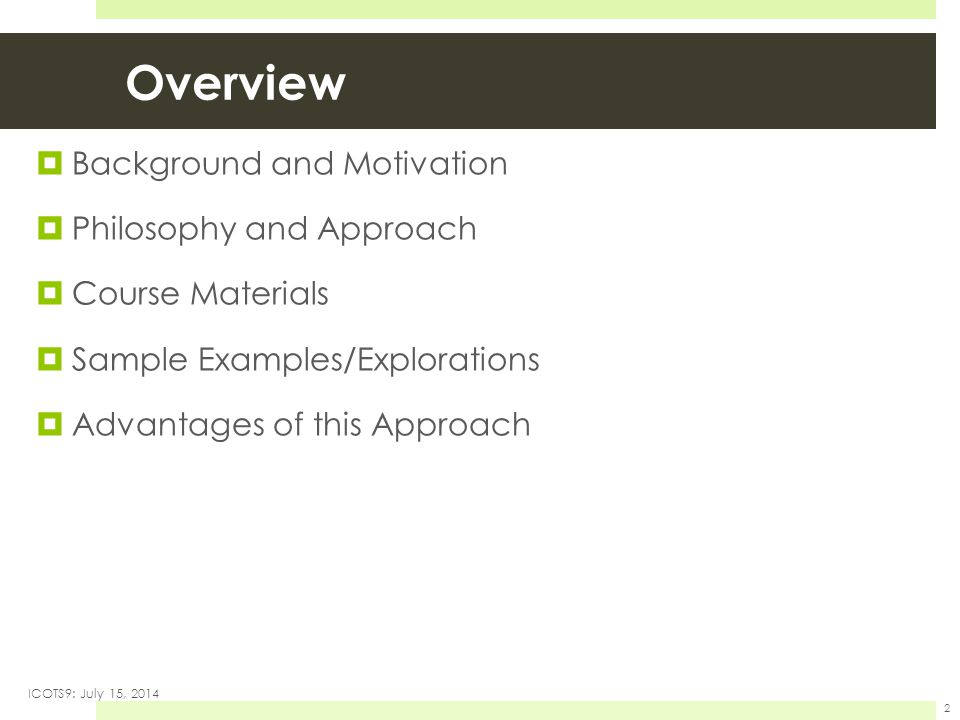 Overview

Background and Motivation

Philosophy and Approach

Course Materials

Sample Examples/Explorations

Advantages of this Approach

ICOTS9: July 15, 2014

2